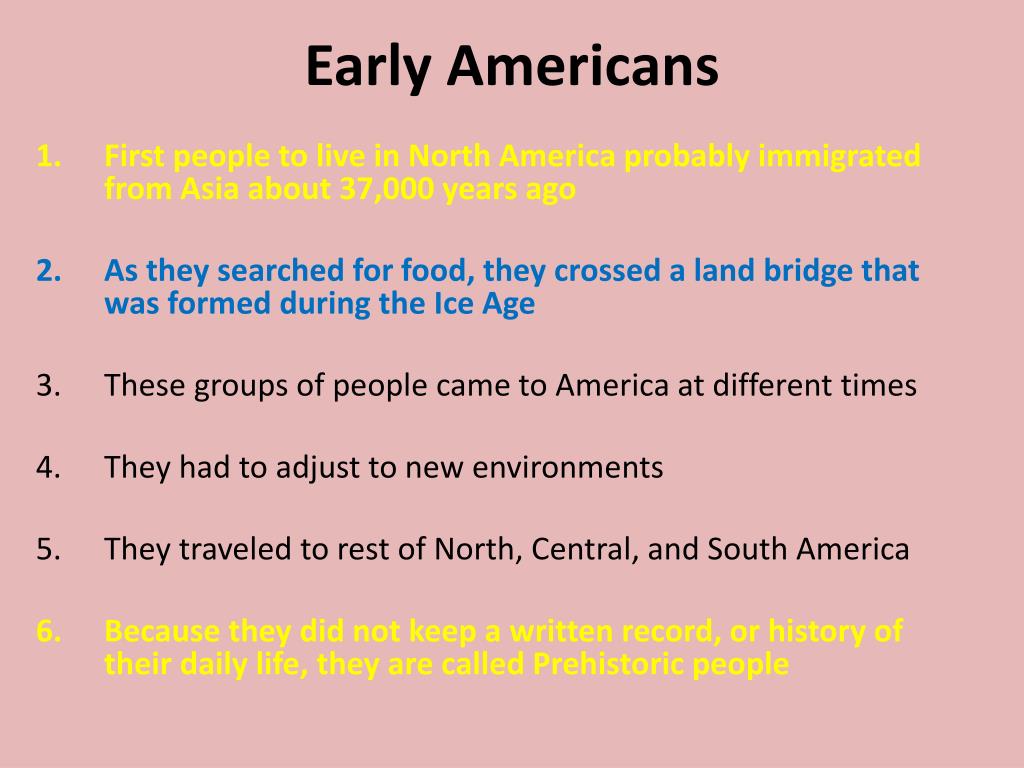 Early Americans

1. First people to live in North America probably immigrated from Asia about 37,000 years ago

2. As they searched for food, they crossed a land bridge that was formed during the Ice Age

3. These groups of people came to America at different times

4. They had to adjust to new environments

5. They traveled to rest of North, Central, and South America

6. Because they did not keep a written record, or history of their daily life, they are called Prehistoric people